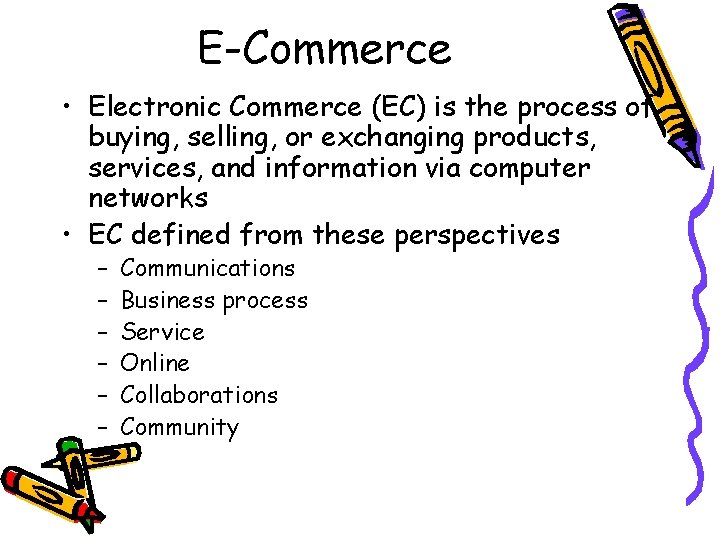 E-Commerce

• Electronic Commerce (EC) is the process of buying, selling, or exchanging products, services, and information via computer networks

• EC defined from these perspectives
– Communications
– Business process
– Service
– Online
– Collaborations
– Community